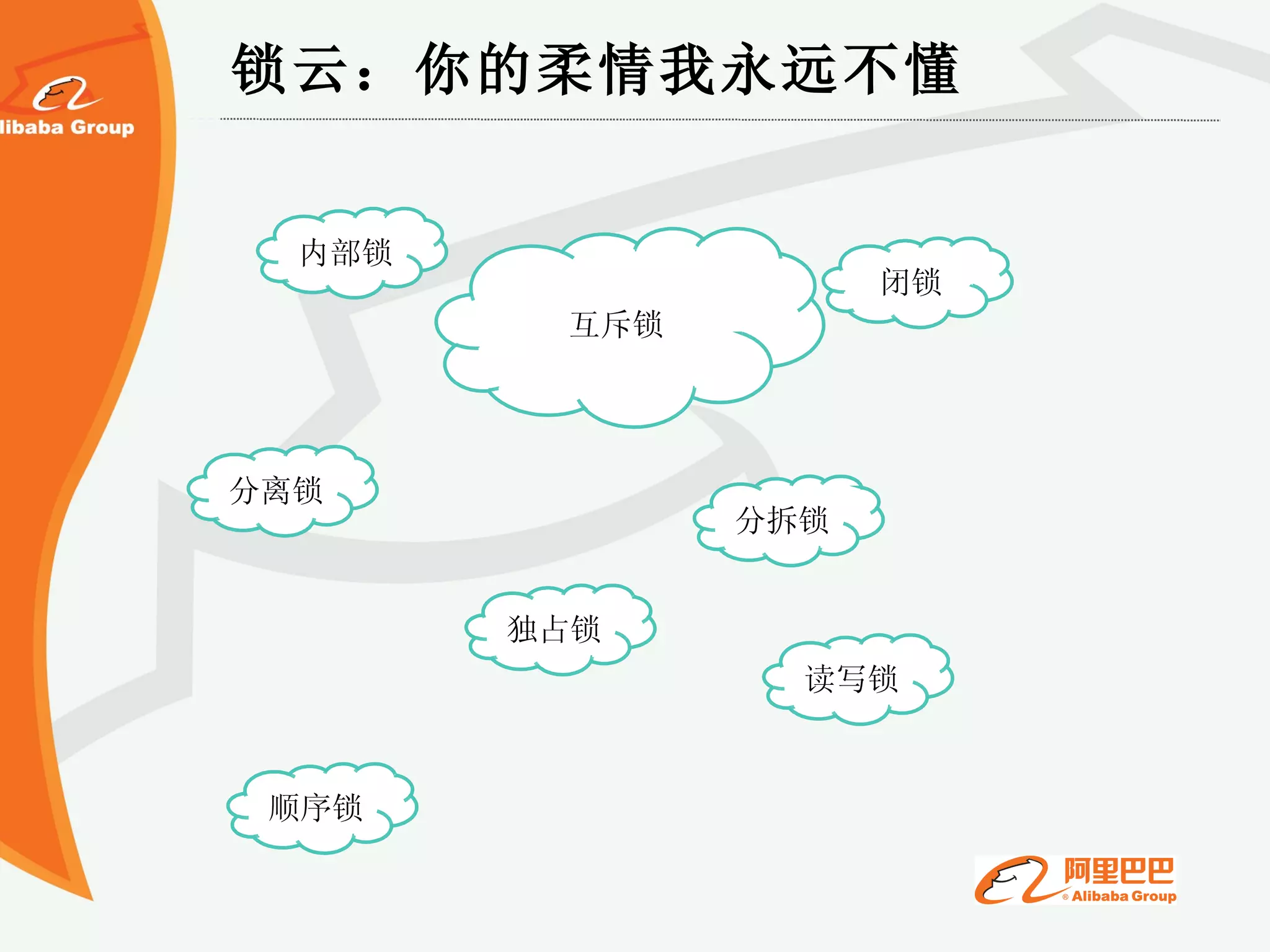 libaba Group

锁云：你的柔情我永远不懂

内部锁

互斥锁

闭锁

分离锁

分拆锁

独占锁

读写锁

顺序锁

阿里巴巴
® Alibaba Group